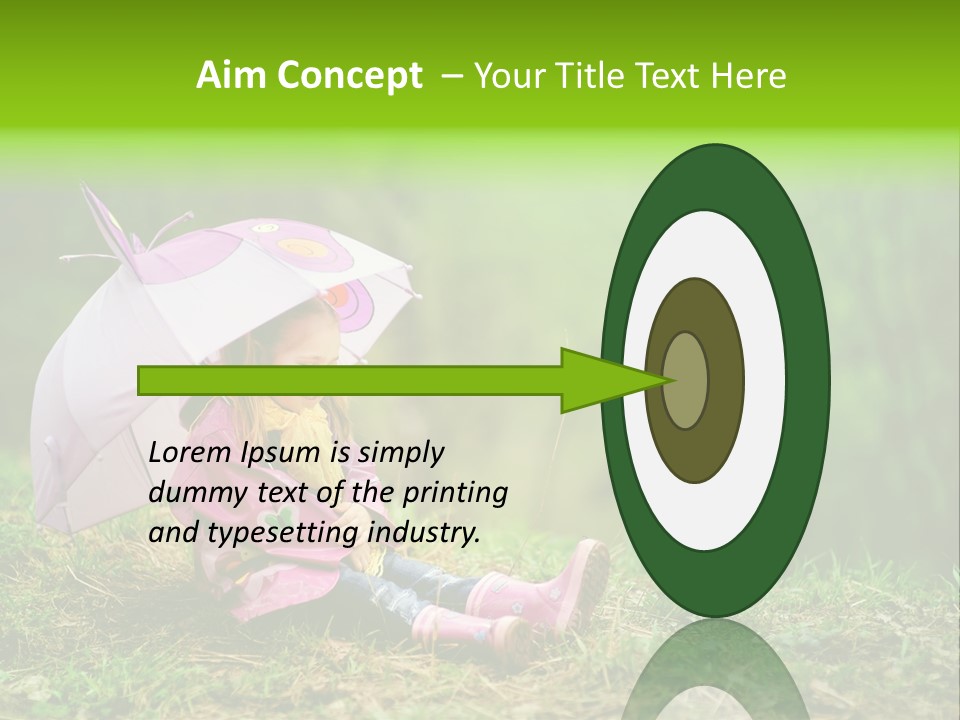 Aim Concept – Your Title Text Here

Lorem Ipsum is simply dummy text of the printing and typesetting industry.